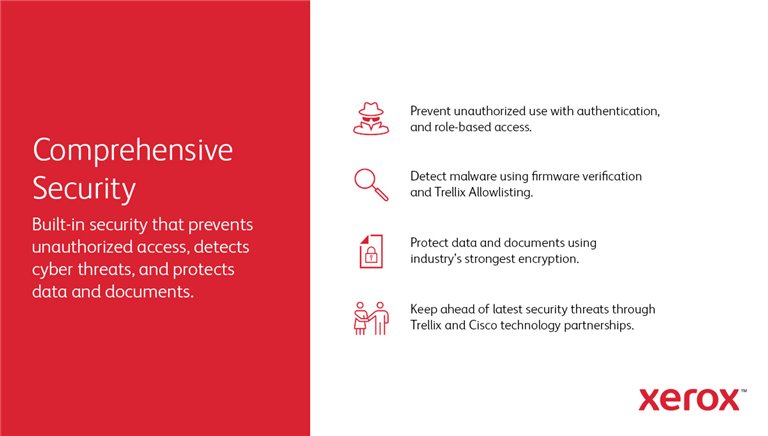 Comprehensive Security

Built-in security that prevents unauthorized access, detects cyber threats, and protects data and documents.

Prevent unauthorized use with authentication, and role-based access.

Detect malware using firmware verification and Trellix Allowlisting.

Protect data and documents using industry's strongest encryption.

Keep ahead of latest security threats through Trellix and Cisco technology partnerships.

xerox™